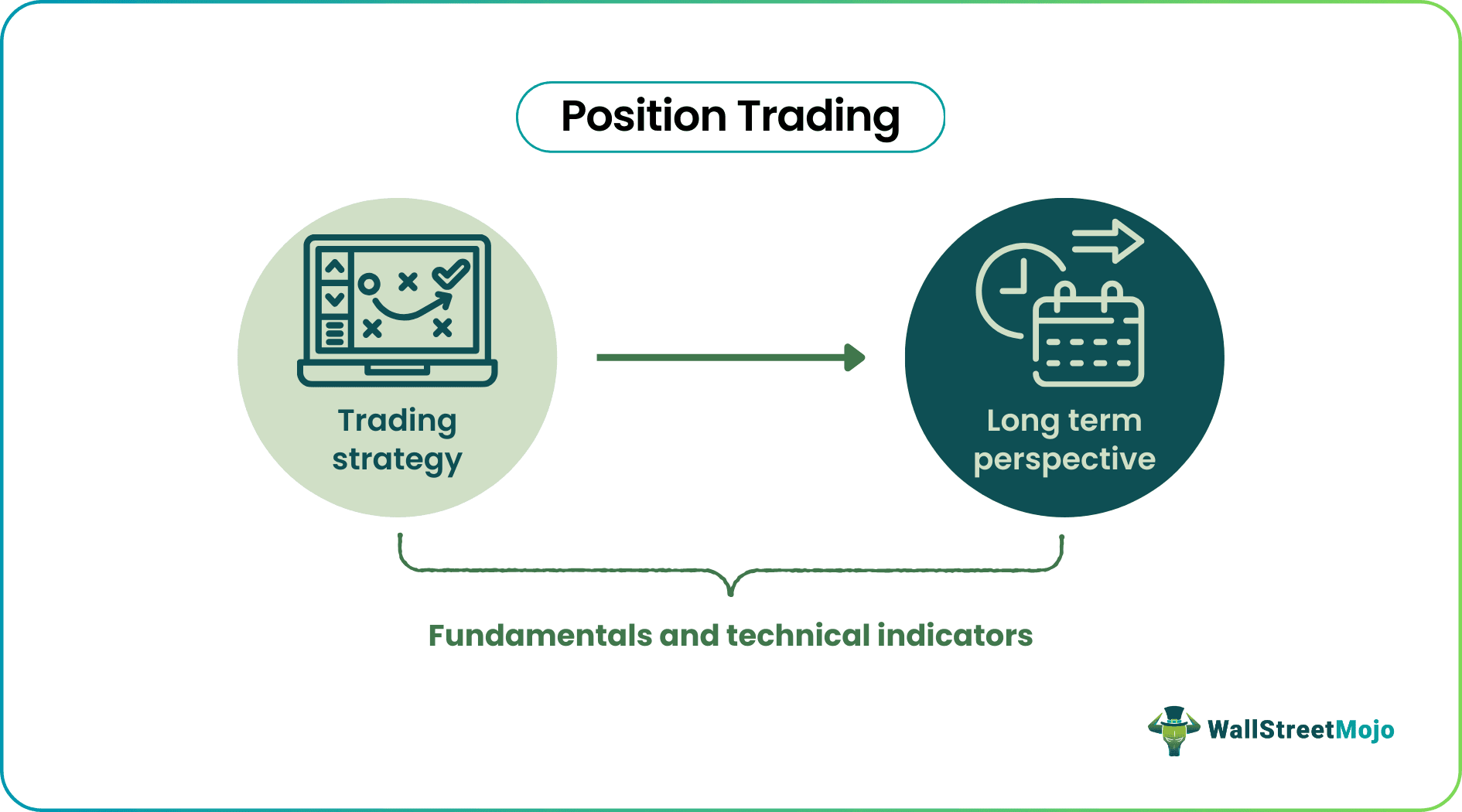 Position Trading

Trading strategy

Long term perspective

Fundamentals and technical indicators

WallStreetMojo